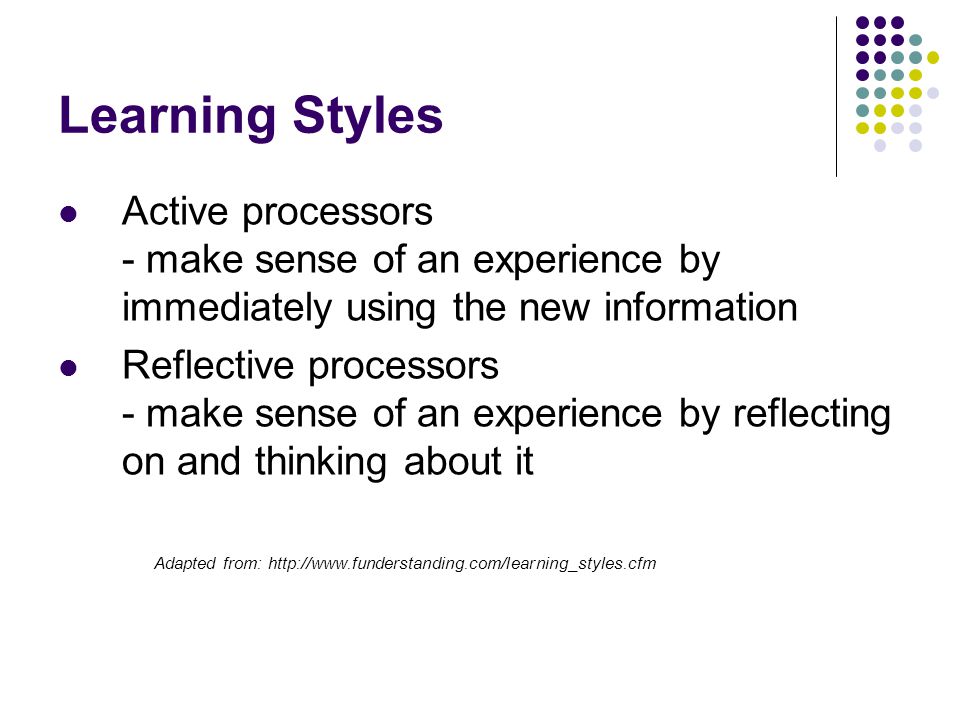 Learning Styles

- Active processors
- make sense of an experience by immediately using the new information

- Reflective processors
- make sense of an experience by reflecting on and thinking about it

Adapted from: http://www.funderstanding.com/learning_styles.cfm